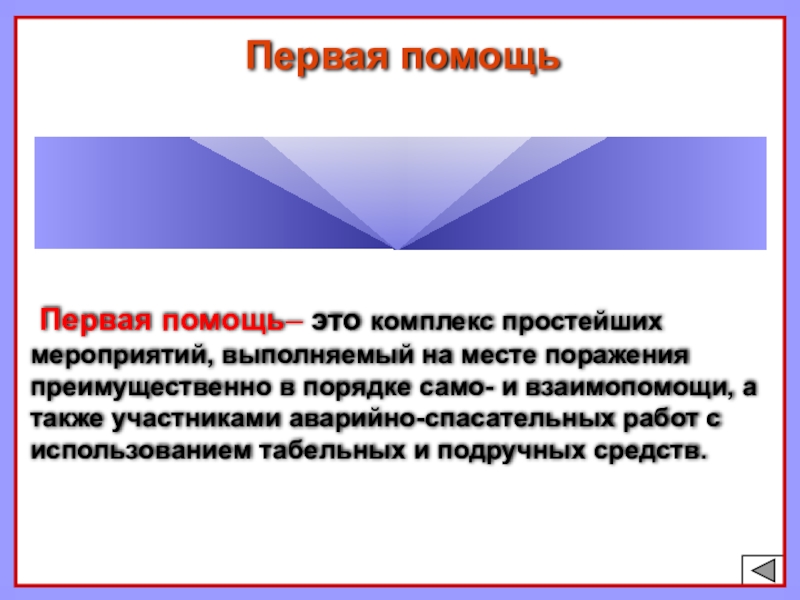 Первая помощь

Первая помощь– это комплекс простейших мероприятий, выполняемый на месте поражения преимущественно в порядке само- и взаимопомощи, а также участниками аварийно-спасательных работ с использованием табельных и подручных средств.